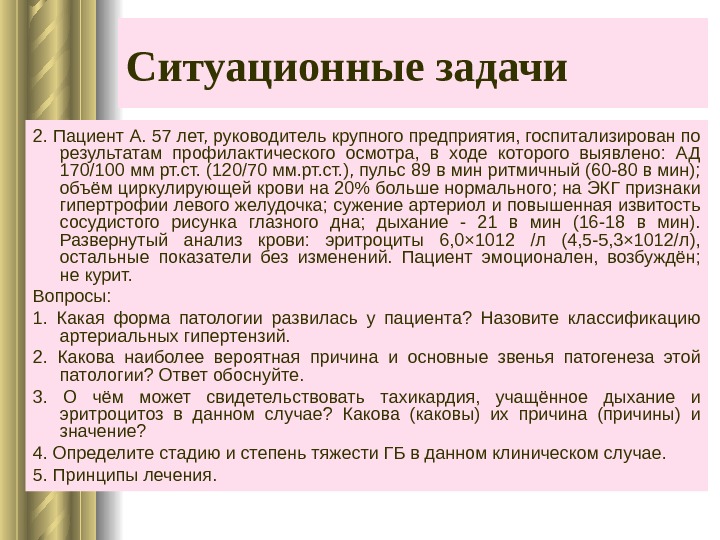 Ситуационные задачи

2. Пациент А. 57 лет, руководитель крупного предприятия, госпитализирован по результатам профилактического осмотра, в ходе которого выявлено: АД 170/100 мм рт.ст. (120/70 мм.рт.ст.), пульс 89 в мин ритмичный (60-80 в мин); объём циркулирующей крови на 20% больше нормального; на ЭКГ признаки гипертрофии левого желудочка; сужение артериол и повышенная извитость сосудистого рисунка глазного дна; дыхание - 21 в мин (16-18 в мин). Развернутый анализ крови: эритроциты 6,0×1012 /л (4,5-5,3×1012/л), остальные показатели без изменений. Пациент эмоционален, возбуждён; не курит.

Вопросы:

1. Какая форма патологии развилась у пациента? Назовите классификацию артериальных гипертензий.

2. Какова наиболее вероятная причина и основные звенья патогенеза этой патологии? Ответ обоснуйте.

3. О чём может свидетельствовать тахикардия, учащённое дыхание и эритроцитоз в данном случае? Какова (каковы) их причина (причины) и значение?

4. Определите стадию и степень тяжести ГБ в данном клиническом случае.

5. Принципы лечения.